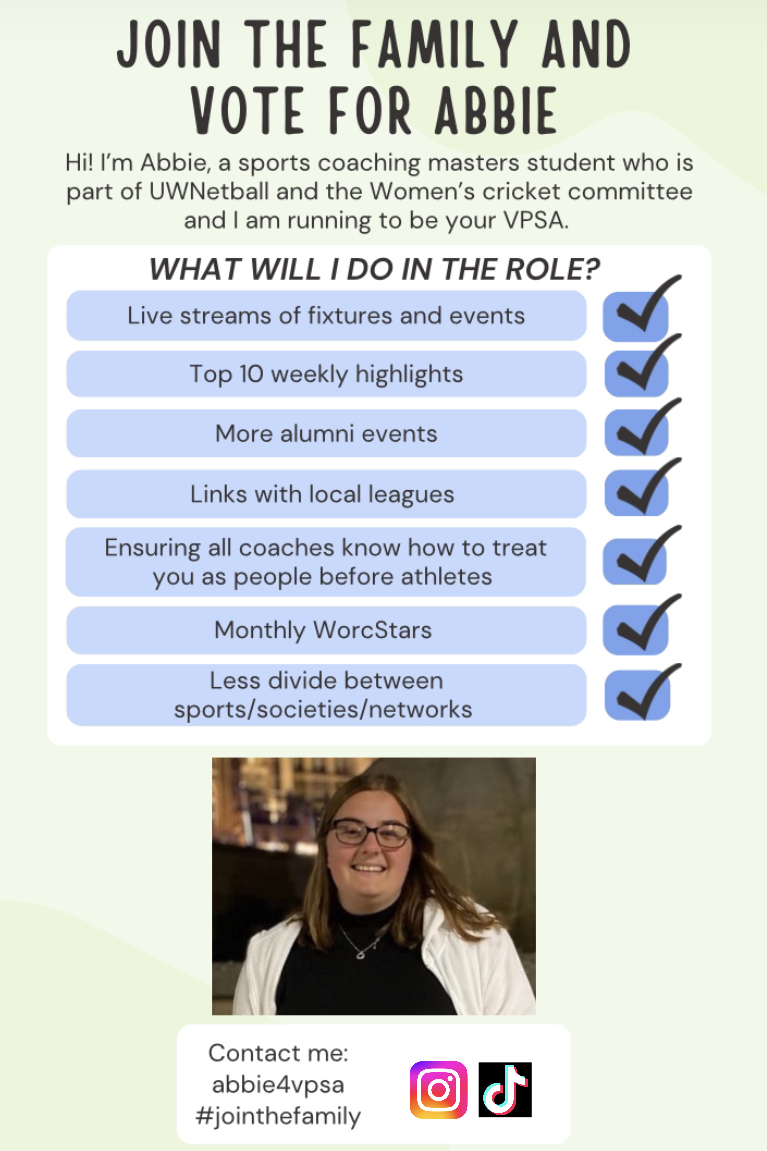 JOIN THE FAMILY AND VOTE FOR ABBIE

Hi! I'm Abbie, a sports coaching masters student who is part of UWNetball and the Women's cricket committee and I am running to be your VPSA.

WHAT WILL I DO IN THE ROLE?

Live streams of fixtures and events

Top 10 weekly highlights

More alumni events

Links with local leagues

Ensuring all coaches know how to treat you as people before athletes

Monthly WorcStars

Less divide between sports/societies/networks

Contact me:
abbie4vpsa
#jointhefamily